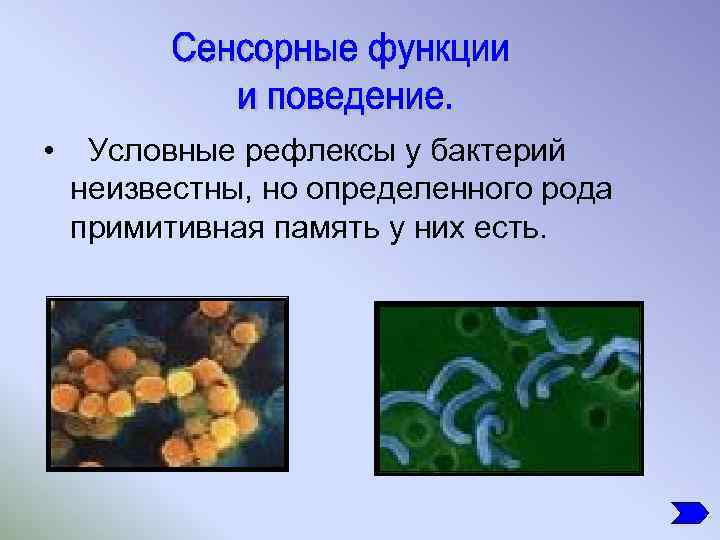 Сенсорные функции и поведение.

• Условные рефлексы у бактерий неизвестны, но определенного рода примитивная память у них есть.